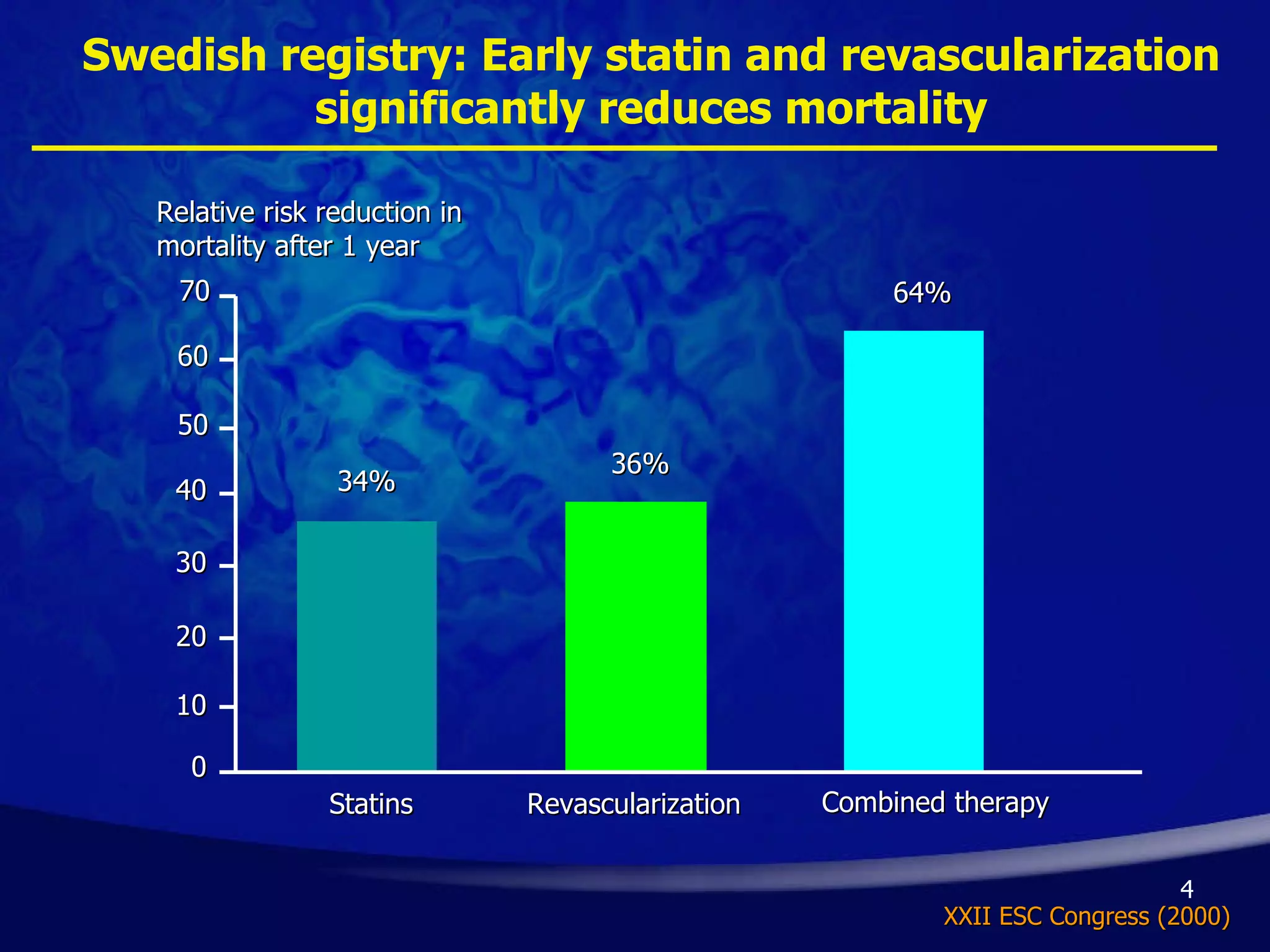 Swedish registry: Early statin and revascularization significantly reduces mortality

Relative risk reduction in mortality after 1 year

70
60
50
40
30
20
10
0

34%
36%
64%

Statins
Revascularization
Combined therapy

4
XXII ESC Congress (2000)